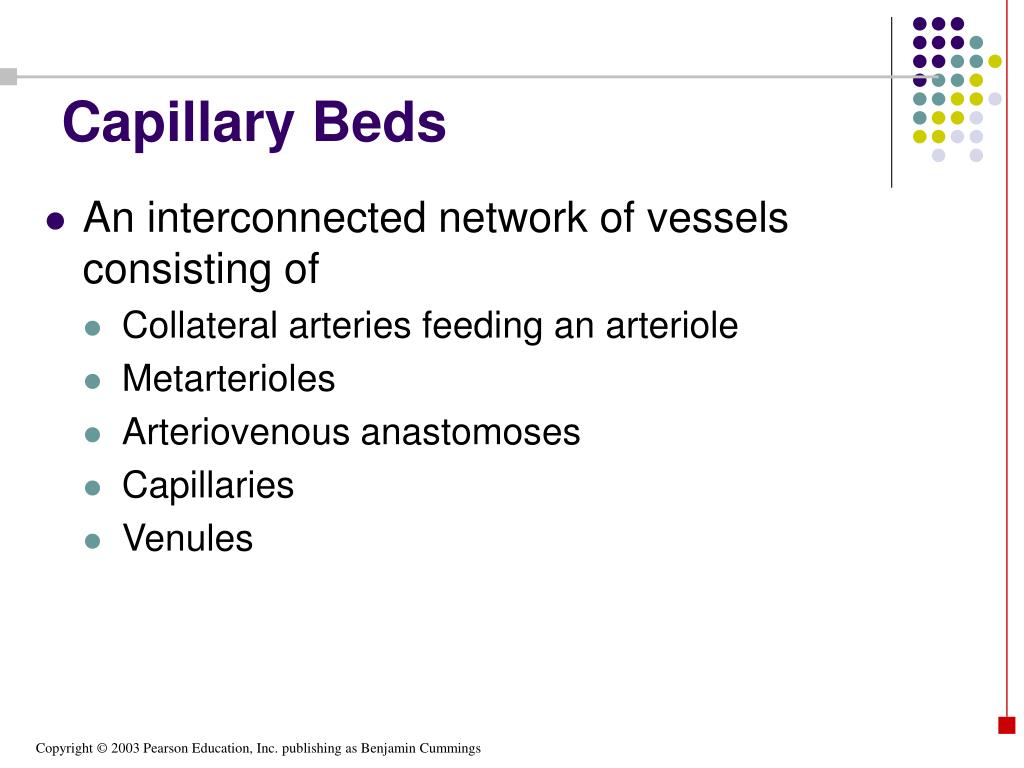 Capillary Beds

An interconnected network of vessels consisting of

Collateral arteries feeding an arteriole

Metarterioles

Arteriovenous anastomoses

Capillaries

Venules

Copyright © 2003 Pearson Education, Inc. publishing as Benjamin Cummings